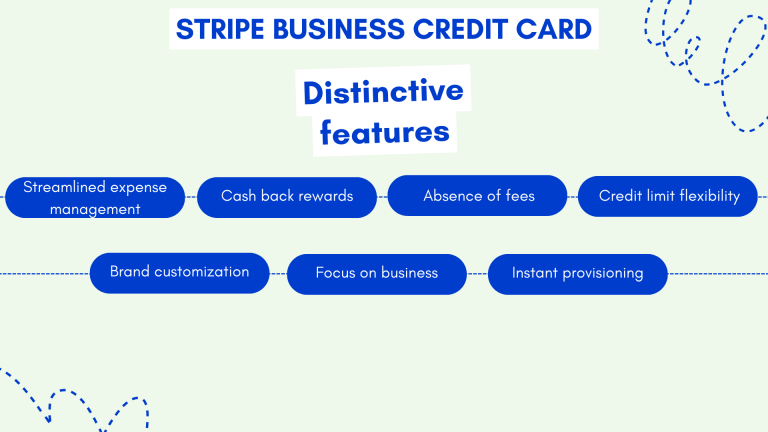 STRIPE BUSINESS CREDIT CARD

Distinctive features

Streamlined expense management

Cash back rewards

Absence of fees

Credit limit flexibility

Brand customization

Focus on business

Instant provisioning